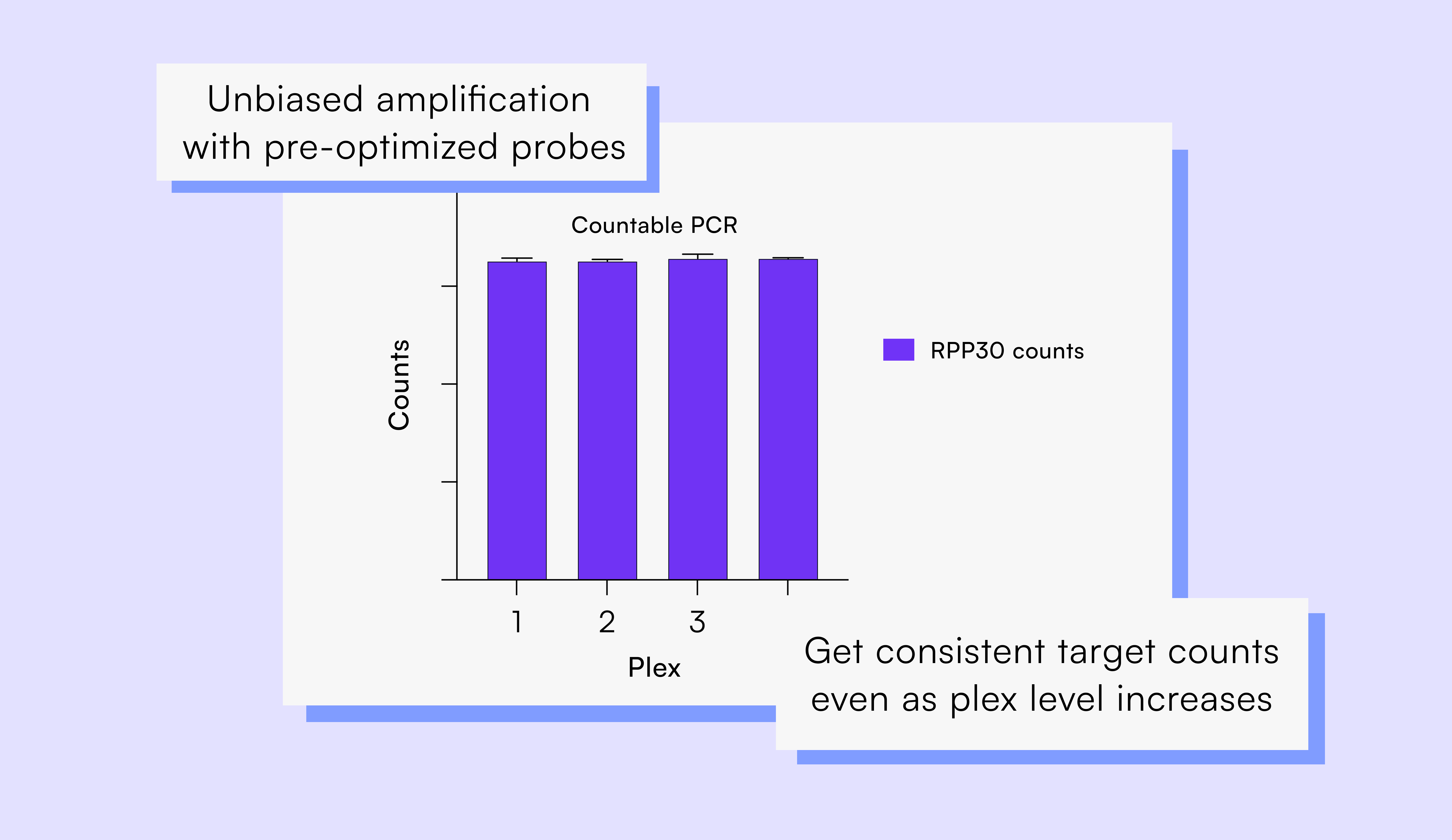 Unbiased amplification with pre-optimized probes

Countable PCR

Counts

RPP30 counts

1
2
3

Plex

Get consistent target counts even as plex level increases